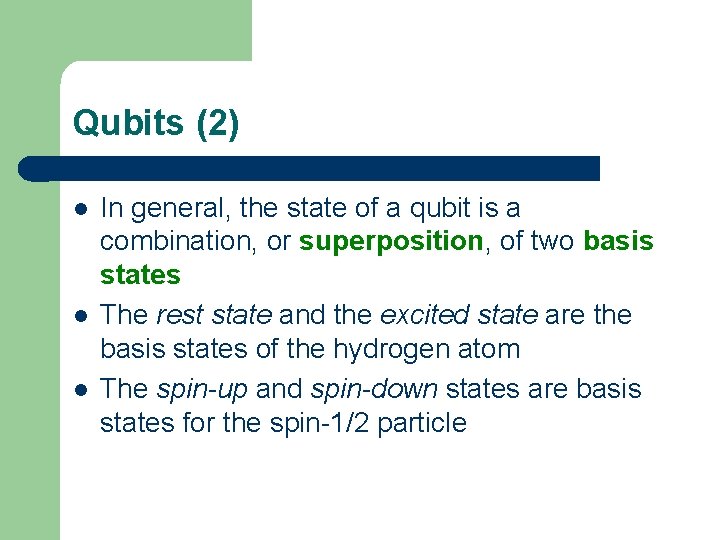 Qubits (2)

- In general, the state of a qubit is a combination, or superposition, of two basis states
- The rest state and the excited state are the basis states of the hydrogen atom
- The spin-up and spin-down states are basis states for the spin-1/2 particle